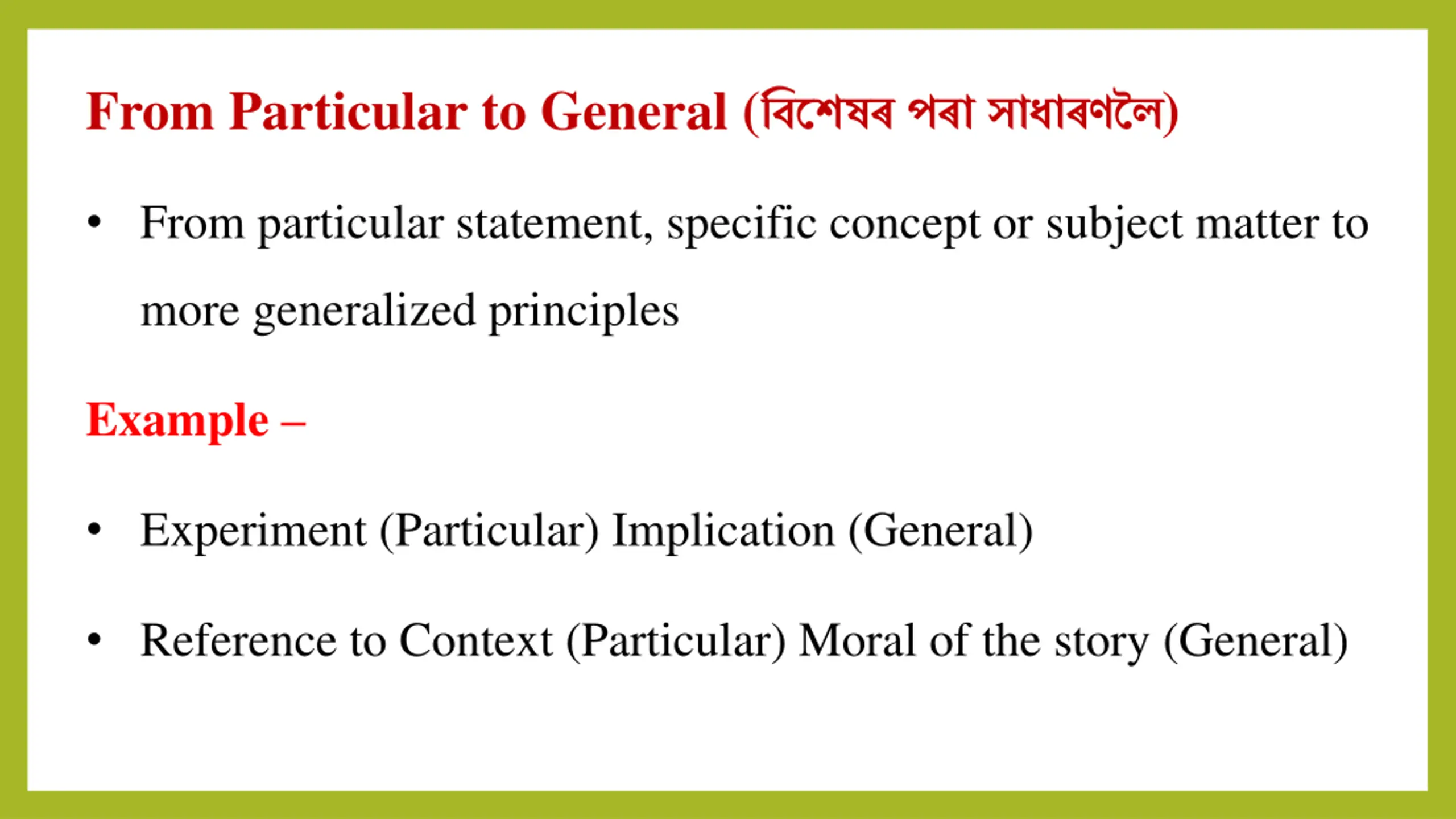 From Particular to General (বিশেষৰ পৰা সাধাৰণলৈ)

• From particular statement, specific concept or subject matter to more generalized principles

Example –

• Experiment (Particular) Implication (General)

• Reference to Context (Particular) Moral of the story (General)